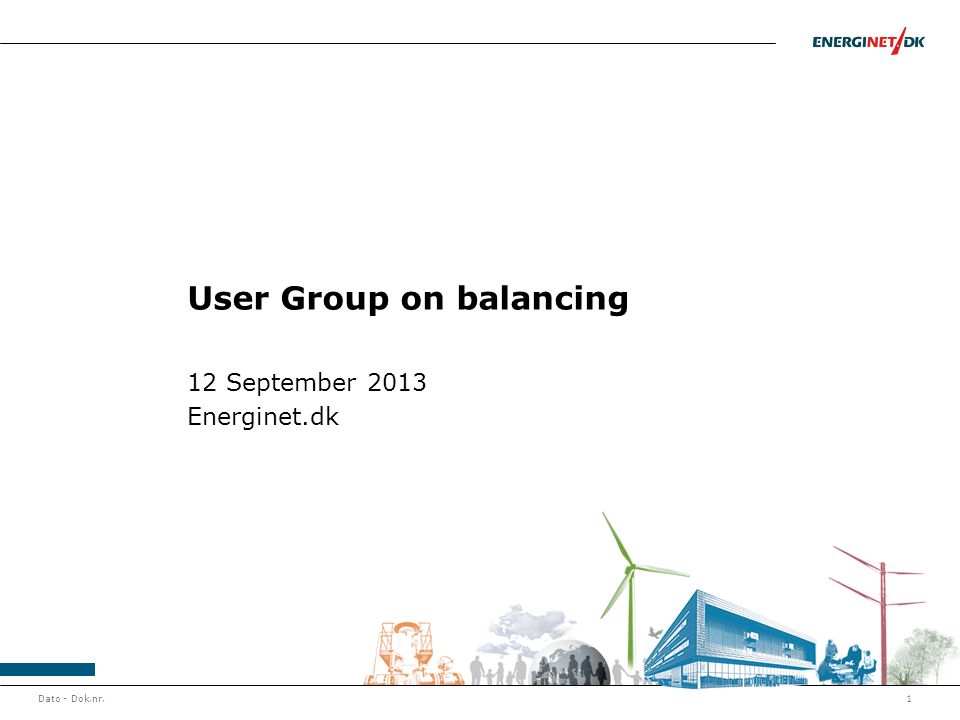 ENERGINET/DK

User Group on balancing

12 September 2013
Energinet.dk

Dato - Dok.nr.

1